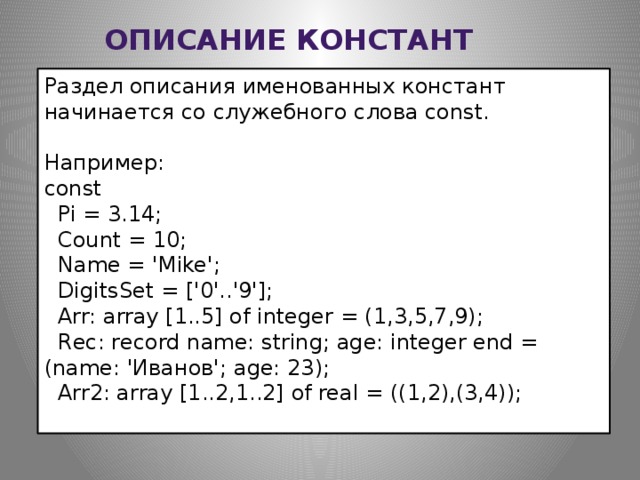 ОПИСАНИЕ КОНСТАНТ

Раздел описания именованных констант начинается со служебного слова const.

Например:
const
Pi = 3.14;
Count = 10;
Name = 'Mike';
DigitsSet = ['0'..'9'];
Arr: array [1..5] of integer = (1,3,5,7,9);
Rec: record name: string; age: integer end = (name: 'Иванов'; age: 23);
Arr2: array [1..2,1..2] of real = ((1,2),(3,4));